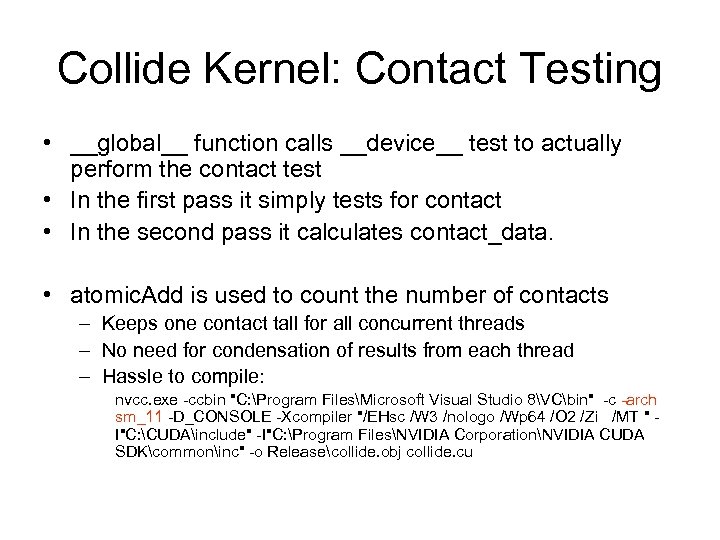 Collide Kernel: Contact Testing

• __global__ function calls __device__ test to actually perform the contact test
• In the first pass it simply tests for contact
• In the second pass it calculates contact_data.

• atomicAdd is used to count the number of contacts
– Keeps one contact tall for all concurrent threads
– No need for condensation of results from each thread
– Hassle to compile:
nvcc.exe -ccbin "C:\Program Files\Microsoft Visual Studio 8\VC\bin" -c -arch sm_11 -D_CONSOLE -Xcompiler "/EHsc /W3 /nologo /Wp64 /O2 /Zi /MT " -I"C:\CUDA\include" -I"C:\Program Files\NVIDIA Corporation\NVIDIA CUDA SDK\common\inc" -o Release\collide.obj collide.cu